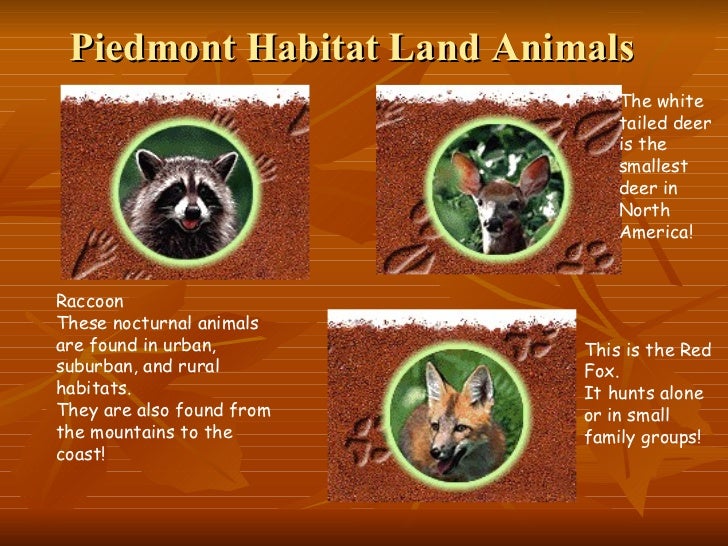 Piedmont Habitat Land Animals

The white tailed deer is the smallest deer in North America!

Raccoon
These nocturnal animals are found in urban, suburban, and rural habitats.
They are also found from the mountains to the coast!

This is the Red Fox.
It hunts alone or in small family groups!